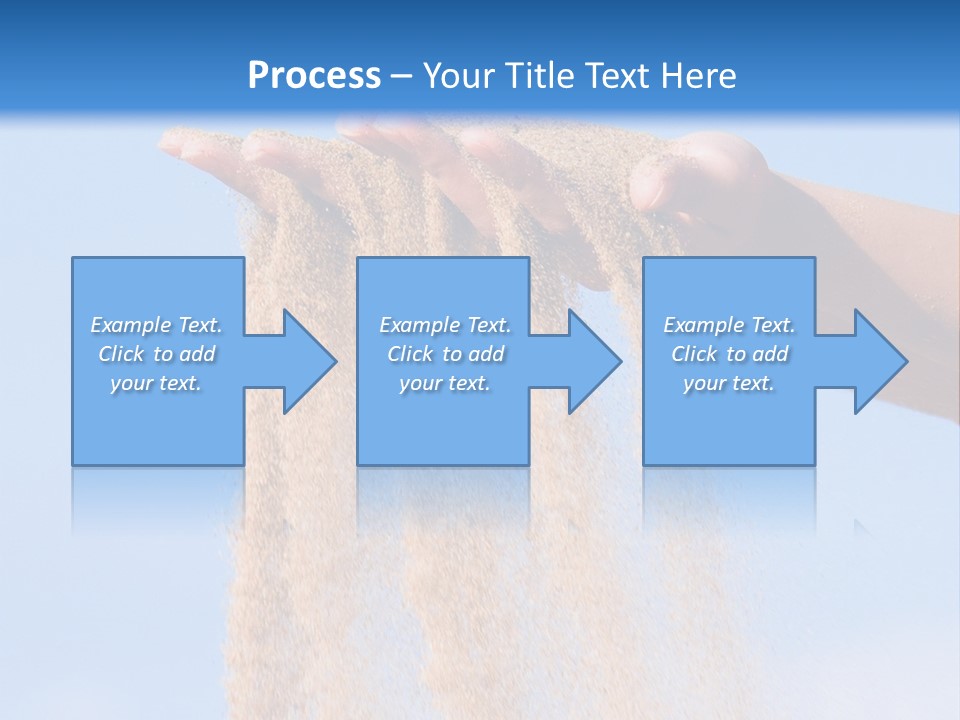 Process – Your Title Text Here

Example Text. Click to add your text.

Example Text. Click to add your text.

Example Text. Click to add your text.